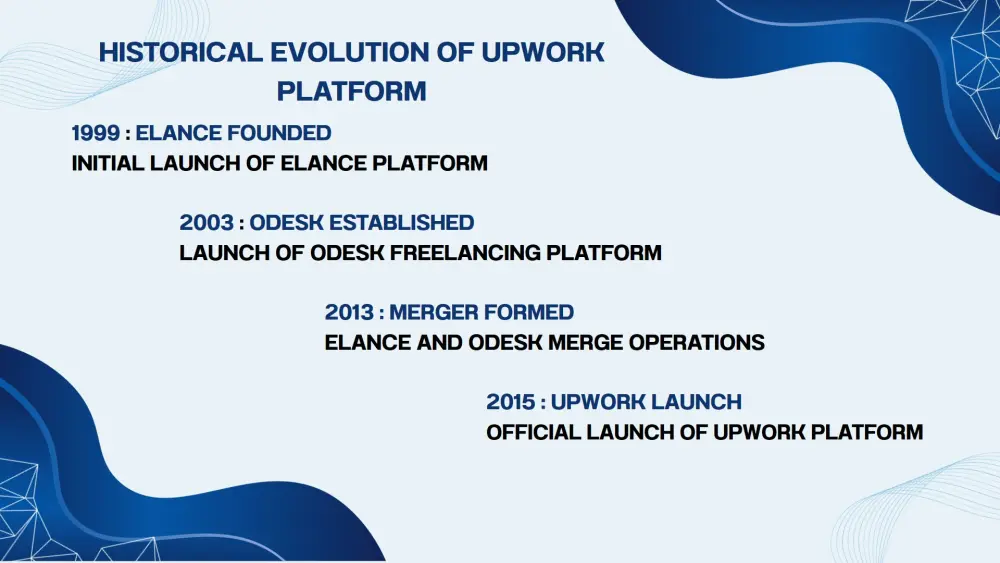 HISTORICAL EVOLUTION OF UPWORK PLATFORM

1999 : ELANCE FOUNDED
INITIAL LAUNCH OF ELANCE PLATFORM

2003 : ODESK ESTABLISHED
LAUNCH OF ODESK FREELANCING PLATFORM

2013 : MERGER FORMED
ELANCE AND ODESK MERGE OPERATIONS

2015 : UPWORK LAUNCH
OFFICIAL LAUNCH OF UPWORK PLATFORM